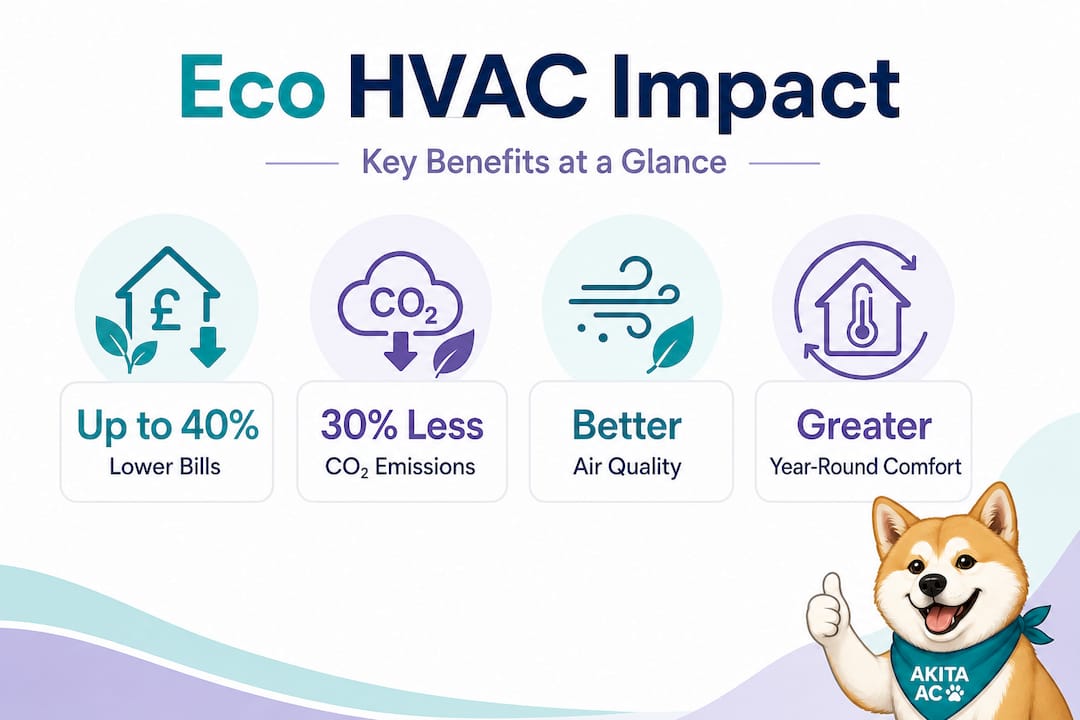 Eco HVAC Impact

Key Benefits at a Glance

£

$CO_2$

Up to 40%
Lower Bills

30% Less
$CO_2$ Emissions

Better
Air Quality

Greater
Year-Round Comfort

AKITA AC